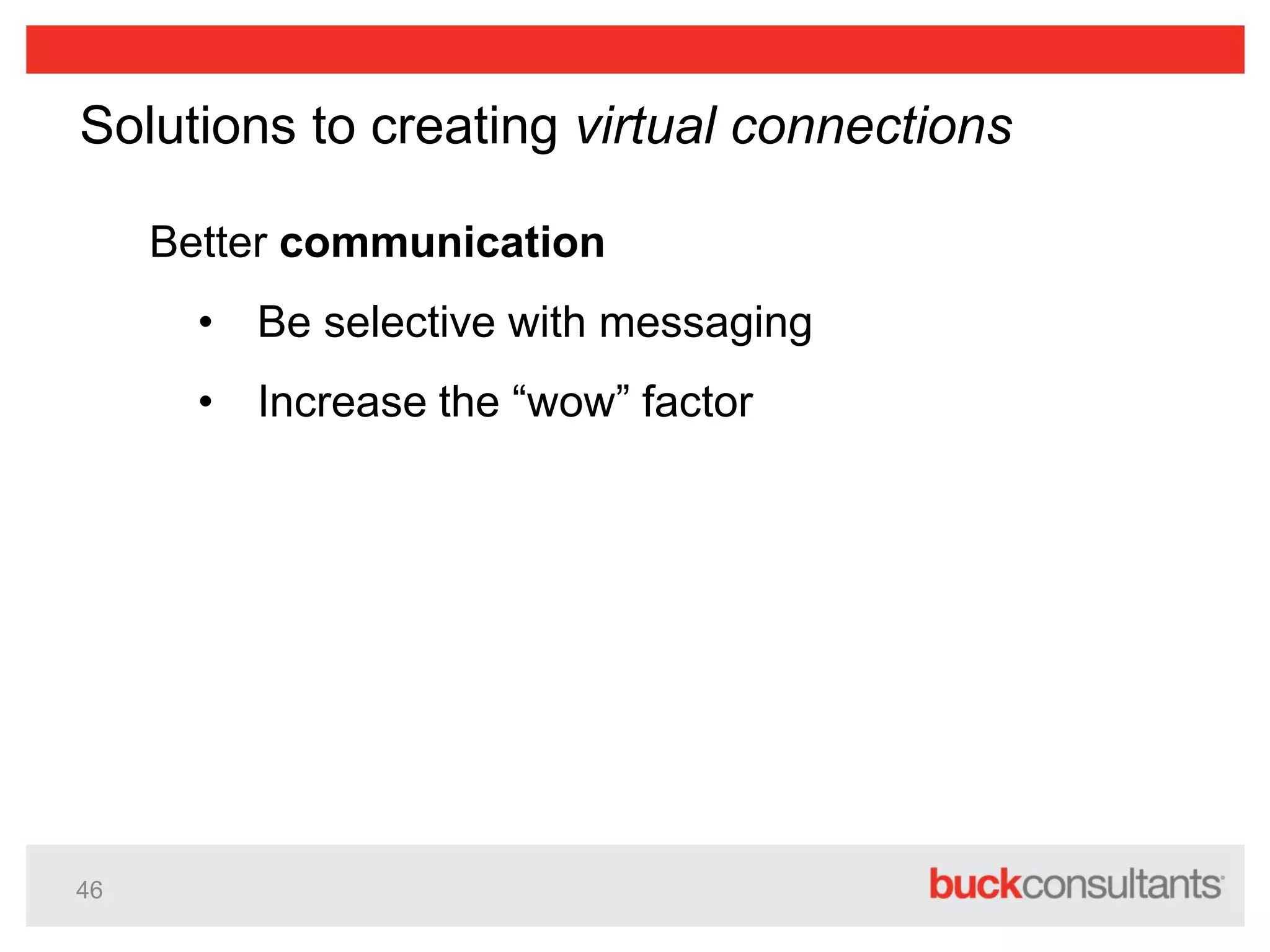 Solutions to creating virtual connections

Better communication

• Be selective with messaging

• Increase the “wow” factor

46

buckconsultants